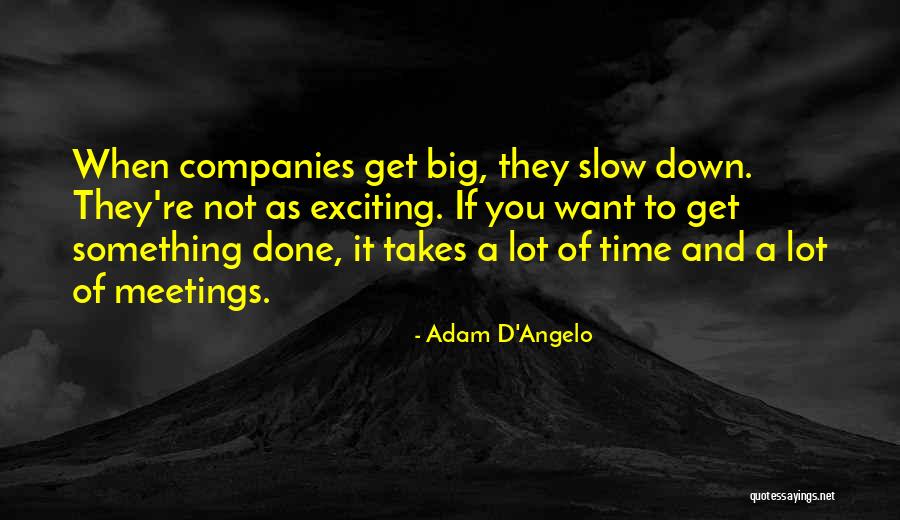 When companies get big, they slow down. They're not as exciting. If you want to get something done, it takes a lot of time and a lot of meetings.

- Adam D'Angelo

quotessayings.net